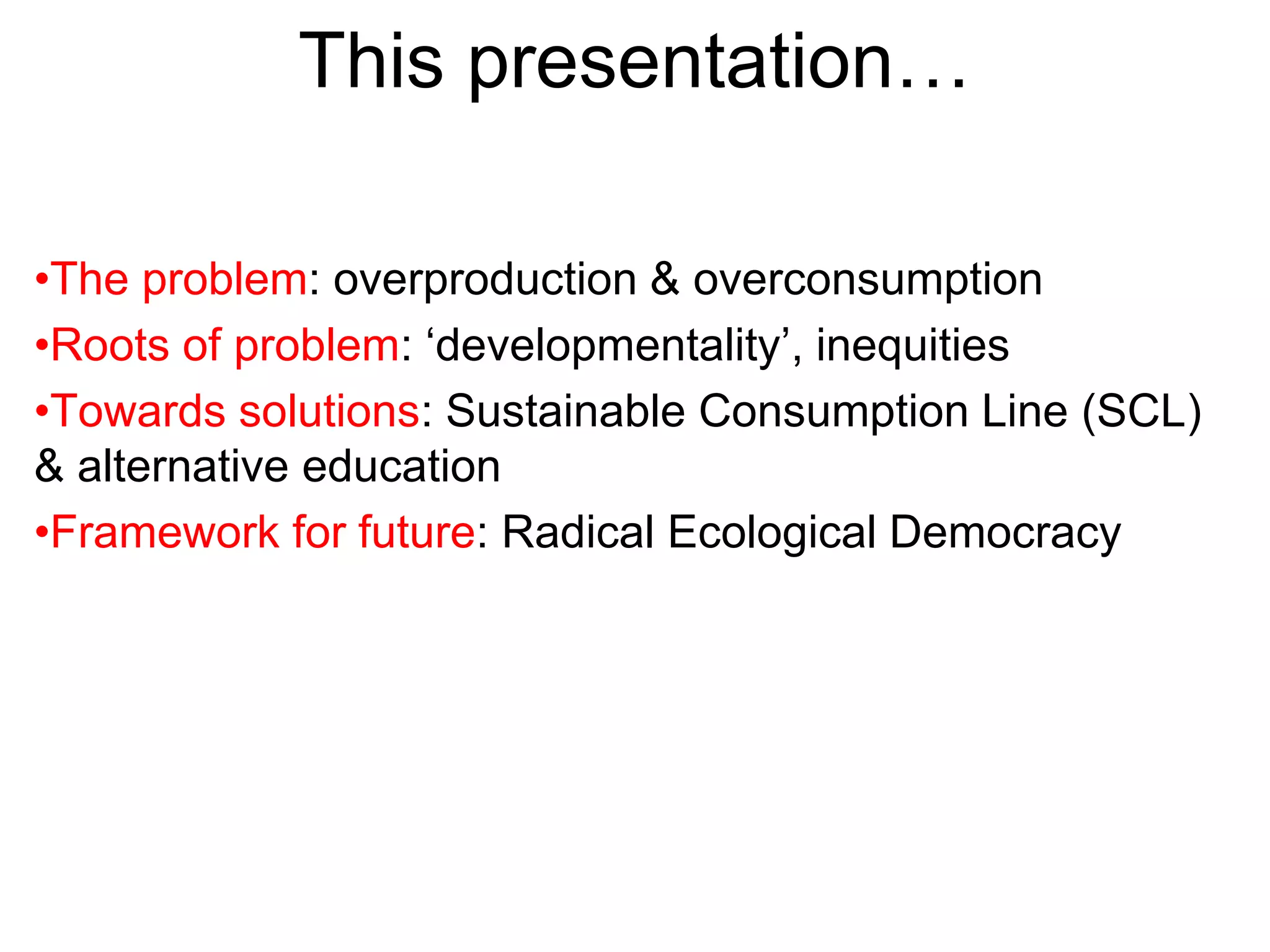 This presentation…

•The problem: overproduction & overconsumption

•Roots of problem: ‘developmentality’, inequities

•Towards solutions: Sustainable Consumption Line (SCL) & alternative education

•Framework for future: Radical Ecological Democracy